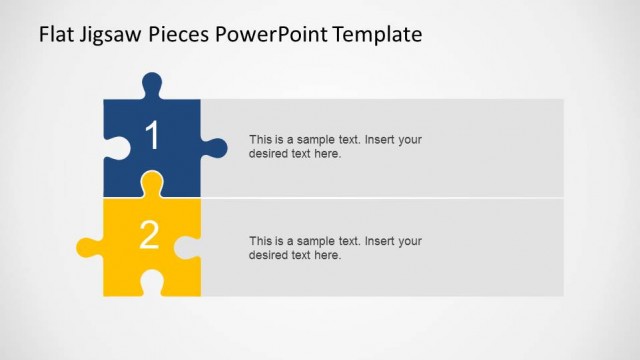 Flat Jigsaw Pieces PowerPoint Template

1

This is a sample text. Insert your desired text here.

2

This is a sample text. Insert your desired text here.